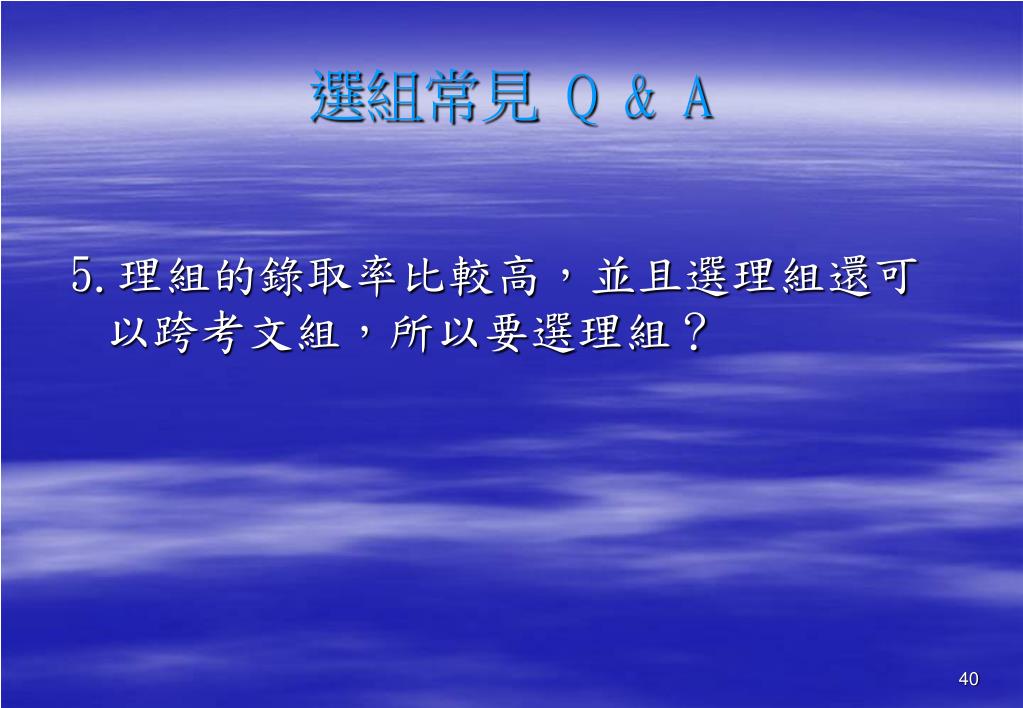 選組常見 Q & A

5. 理組的錄取率比較高，並且選理組還可以跨考文組，所以要選理組？

40